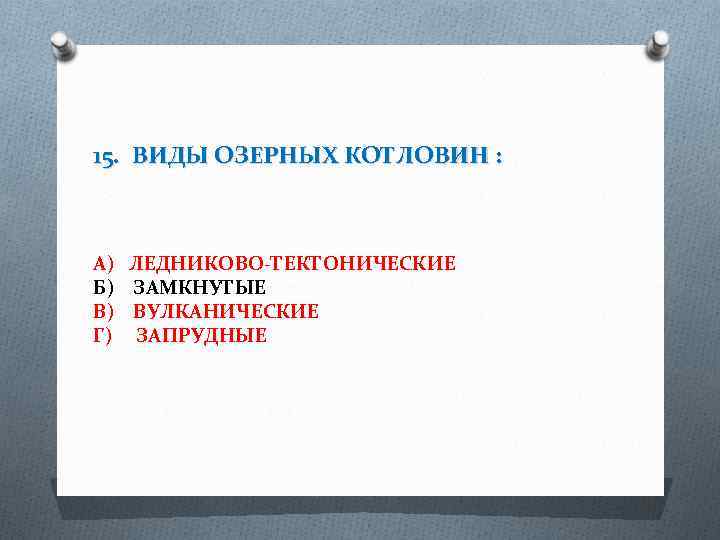 15. ВИДЫ ОЗЕРНЫХ КОТЛОВИН :

А) ЛЕДНИКОВО-ТЕКТОНИЧЕСКИЕ
Б) ЗАМКНУТЫЕ
В) ВУЛКАНИЧЕСКИЕ
Г) ЗАПРУДНЫЕ